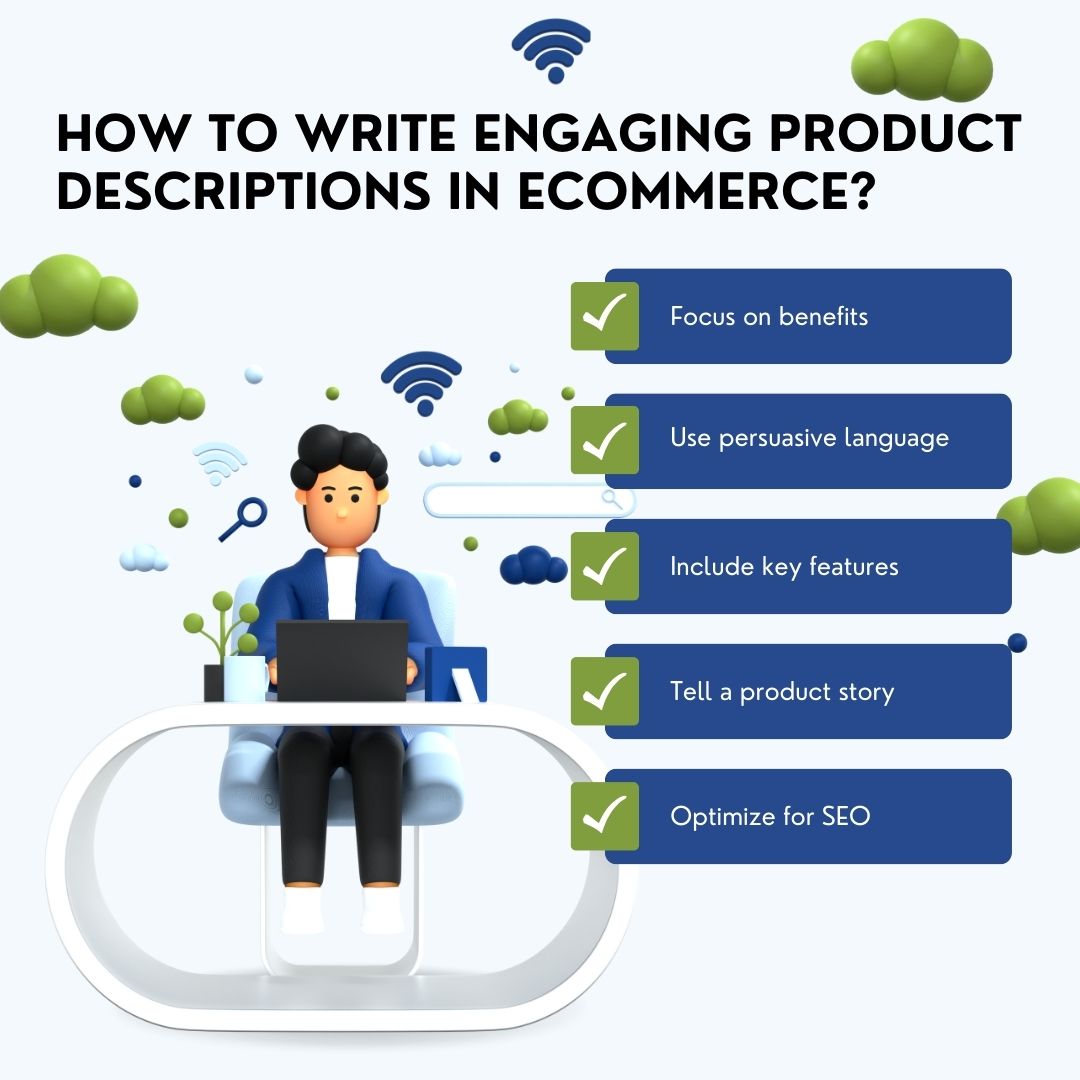 HOW TO WRITE ENGAGING PRODUCT DESCRIPTIONS IN ECOMMERCE?

Focus on benefits

Use persuasive language

Include key features

Tell a product story

Optimize for SEO